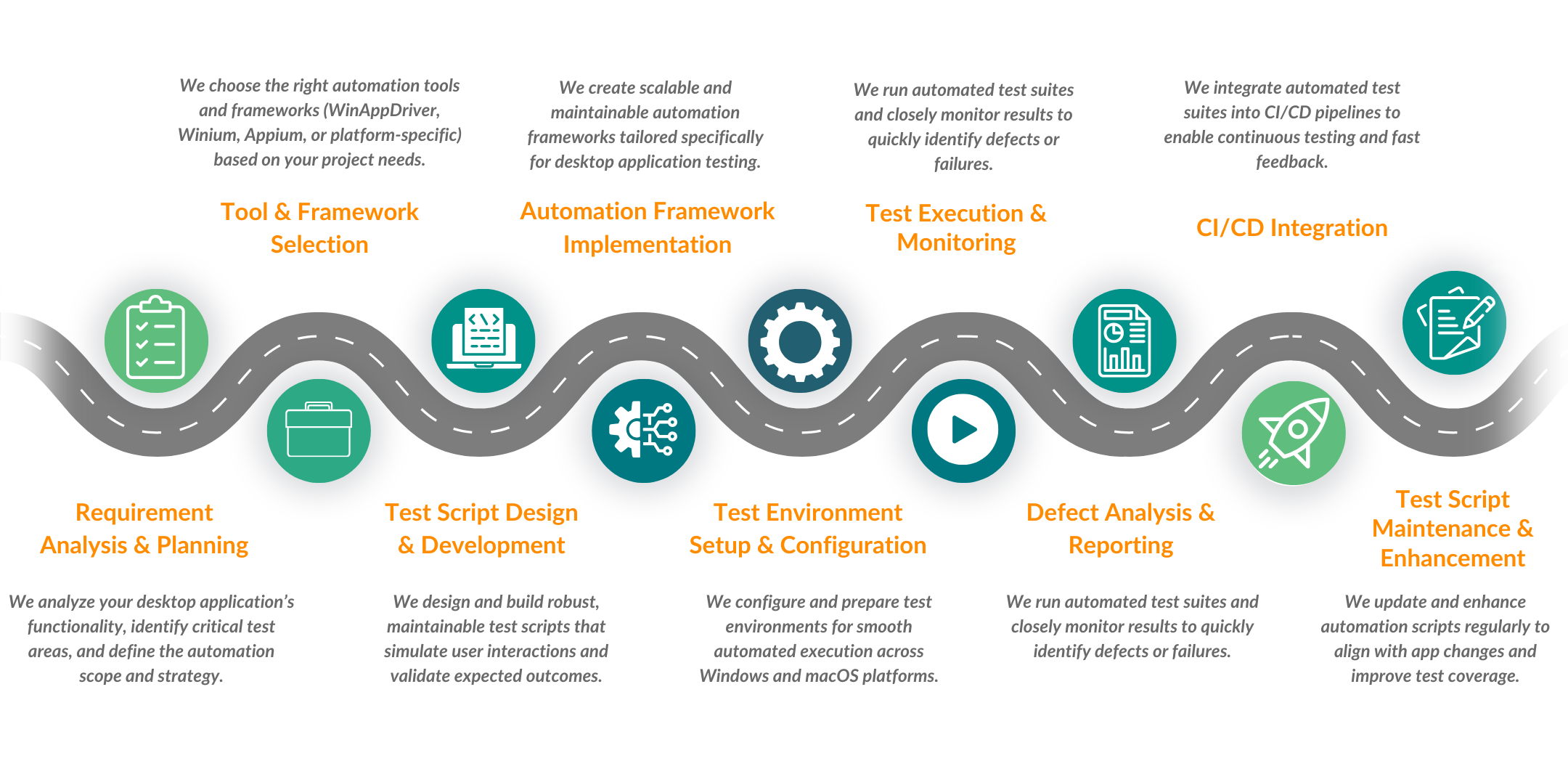 We choose the right automation tools and frameworks (WinAppDriver, Winium, Appium, or platform-specific) based on your project needs.

Tool & Framework Selection

We create scalable and maintainable automation frameworks tailored specifically for desktop application testing.

Automation Framework Implementation

We run automated test suites and closely monitor results to quickly identify defects or failures.

Test Execution & Monitoring

We integrate automated test suites into CI/CD pipelines to enable continuous testing and fast feedback.

CI/CD Integration

Requirement Analysis & Planning

We analyze your desktop application's functionality, identify critical test areas, and define the automation scope and strategy.

Test Script Design & Development

We design and build robust, maintainable test scripts that simulate user interactions and validate expected outcomes.

Test Environment Setup & Configuration

We configure and prepare test environments for smooth automated execution across Windows and macOS platforms.

Defect Analysis & Reporting

We run automated test suites and closely monitor results to quickly identify defects or failures.

Test Script Maintenance & Enhancement

We update and enhance automation scripts regularly to align with app changes and improve test coverage.